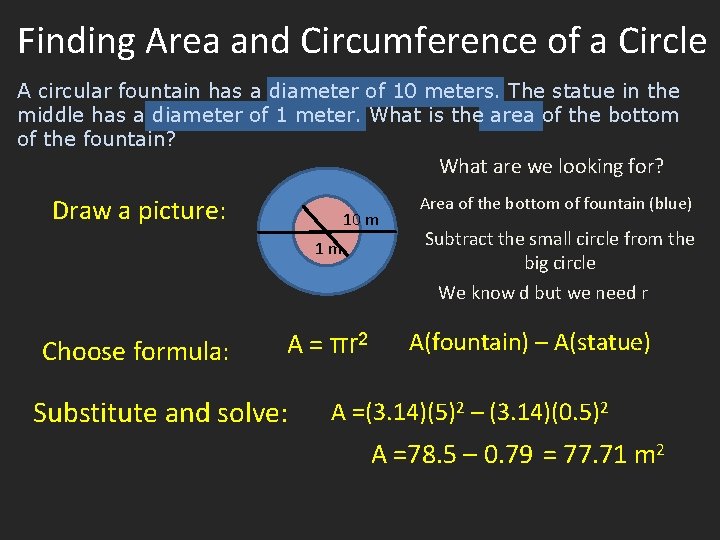 Finding Area and Circumference of a Circle

A circular fountain has a diameter of 10 meters. The statue in the middle has a diameter of 1 meter. What is the area of the bottom of the fountain?

Draw a picture:

10 m

1 m

What are we looking for?

Area of the bottom of fountain (blue)

Subtract the small circle from the big circle

We know d but we need r

Choose formula: $A = \pi r^2$ A(fountain) – A(statue)

Substitute and solve: $A =(3.14)(5)^2 – (3.14)(0.5)^2$

$A =78.5 – 0.79 = 77.71\ m^2$